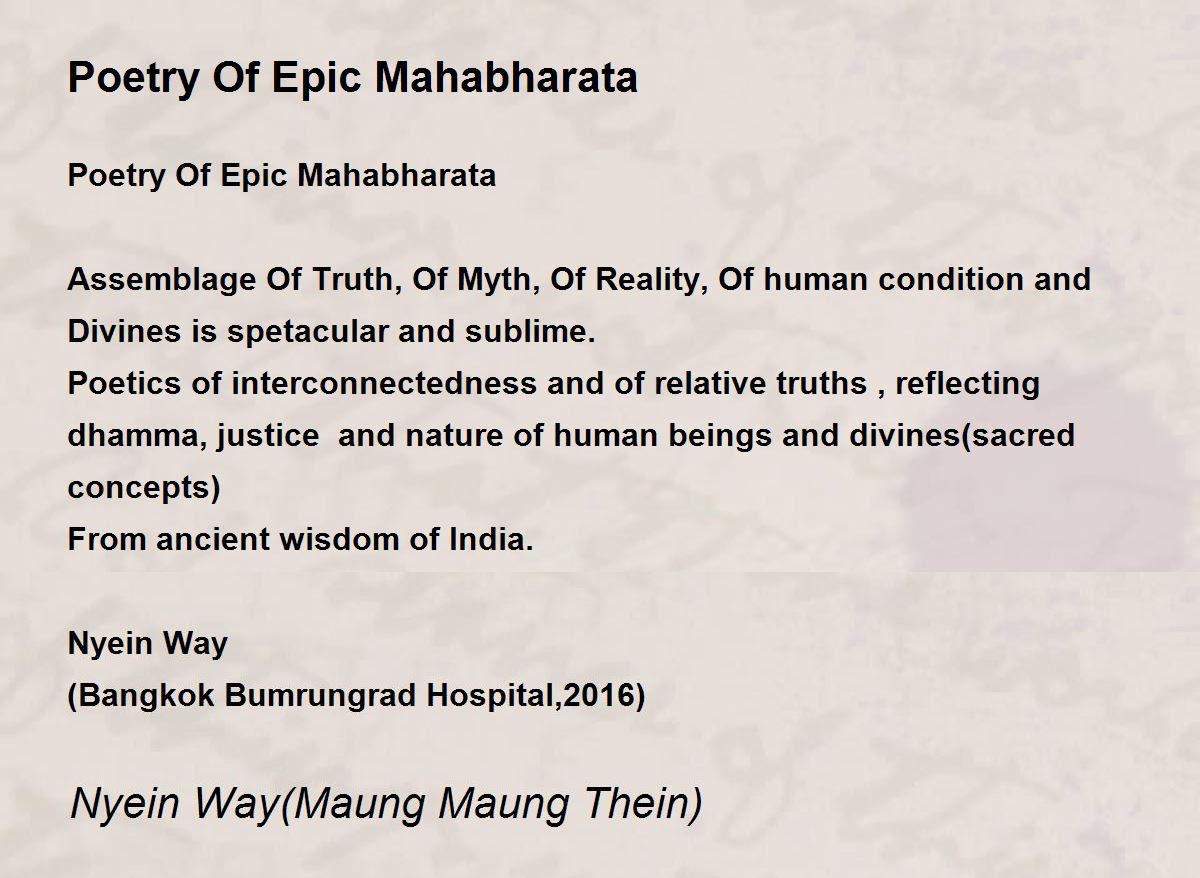 Poetry Of Epic Mahabharata

Poetry Of Epic Mahabharata

Assemblage Of Truth, Of Myth, Of Reality, Of human condition and Divines is spetacular and sublime.
Poetics of interconnectedness and of relative truths , reflecting dhamma, justice and nature of human beings and divines(sacred concepts)
From ancient wisdom of India.

Nyein Way
(Bangkok Bumrungrad Hospital,2016)

Nyein Way(Maung Maung Thein)